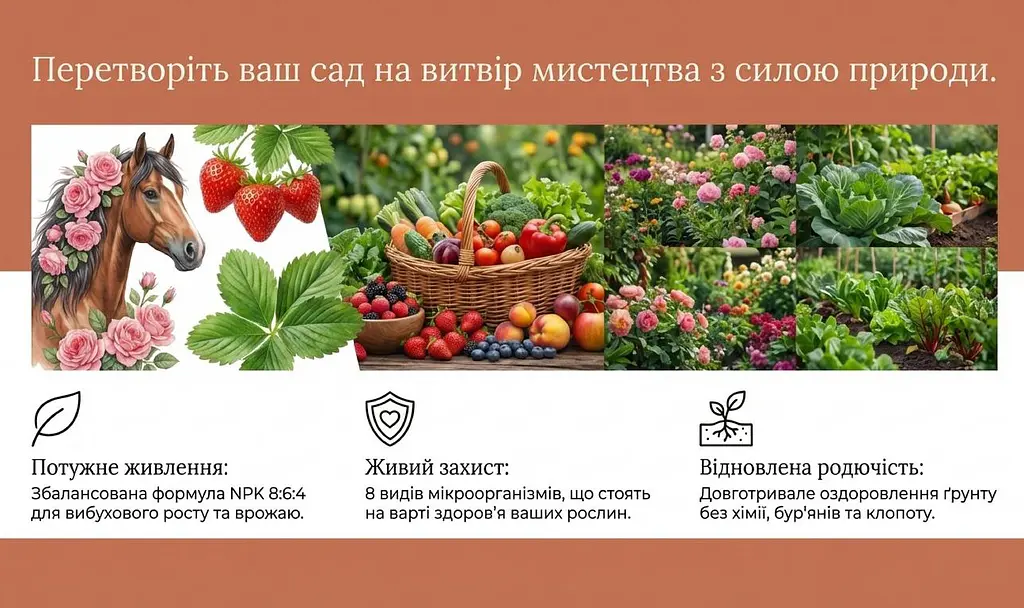 Перетворіть ваш сад на витвір мистецтва з силою природи.

Потужне живлення:
Збалансована формула NPK 8:6:4 для вибухового росту та врожаю.

Живий захист:
8 видів мікроорганізмів, що стоять на варті здоров'я ваших рослин.

Відновлена родючість:
Довготривале оздоровлення ґрунту без хімії, бур'янів та клопоту.